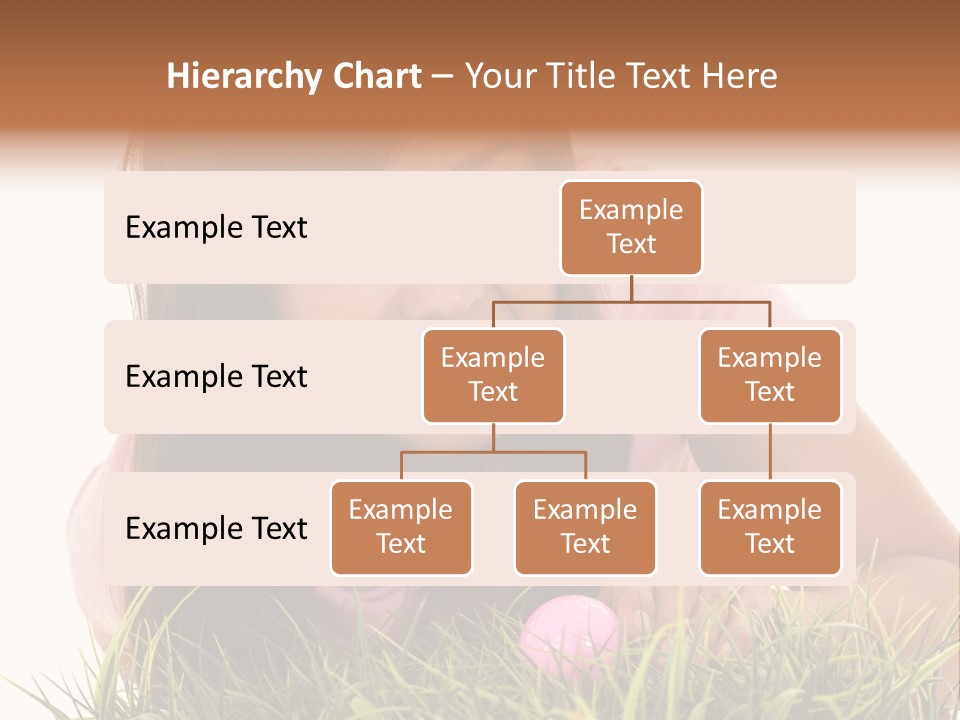 Hierarchy Chart – Your Title Text Here

Example Text

Example Text

Example Text

Example Text

Example Text

Example Text

Example Text

Example Text

Example Text